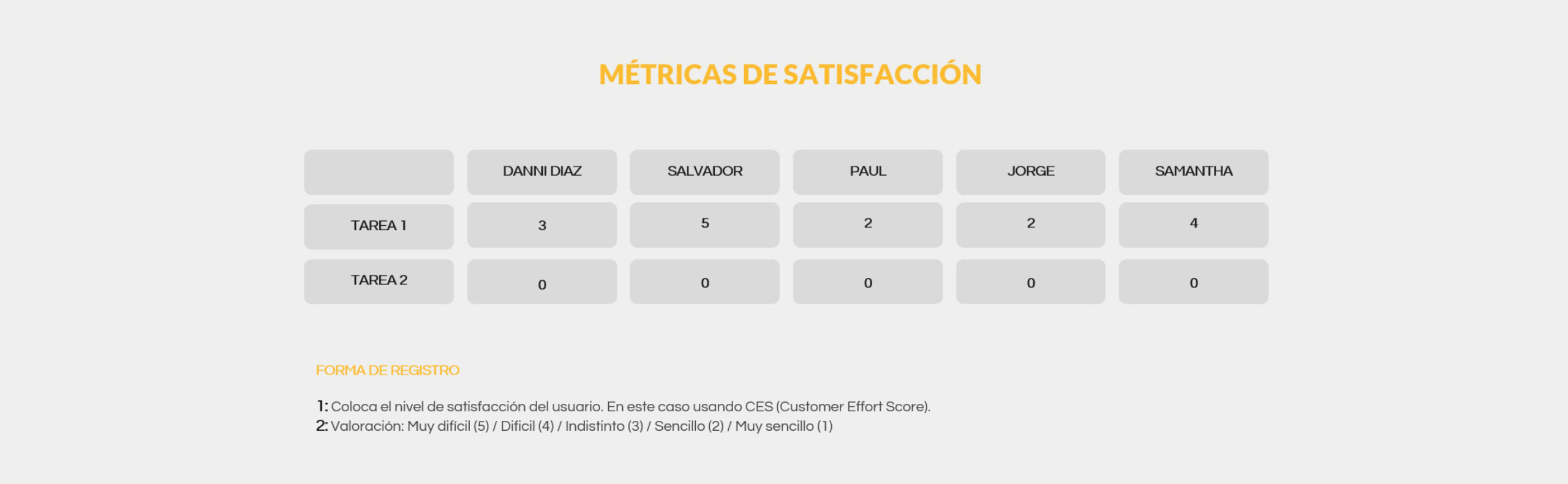 MÉTRICAS DE SATISFACCIÓN

| | DANNI DIAZ | SALVADOR | PAUL | JORGE | SAMANTHA |
|---|---|---|---|---|---|
| TAREA 1 | 3 | 5 | 2 | 2 | 4 |
| TAREA 2 | 0 | 0 | 0 | 0 | 0 |

FORMA DE REGISTRO

1: Coloca el nivel de satisfacción del usuario. En este caso usando CES (Customer Effort Score).
2: Valoración: Muy difícil (5) / Difícil (4) / Indistinto (3) / Sencillo (2) / Muy sencillo (1)